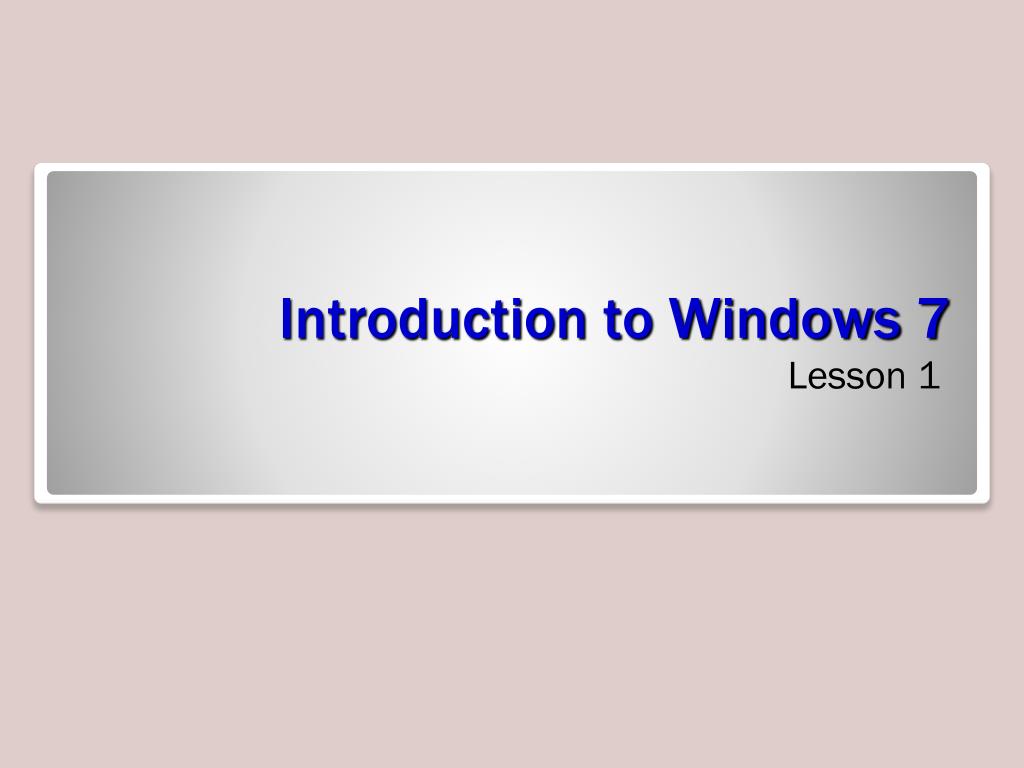 Introduction to Windows 7
Lesson 1